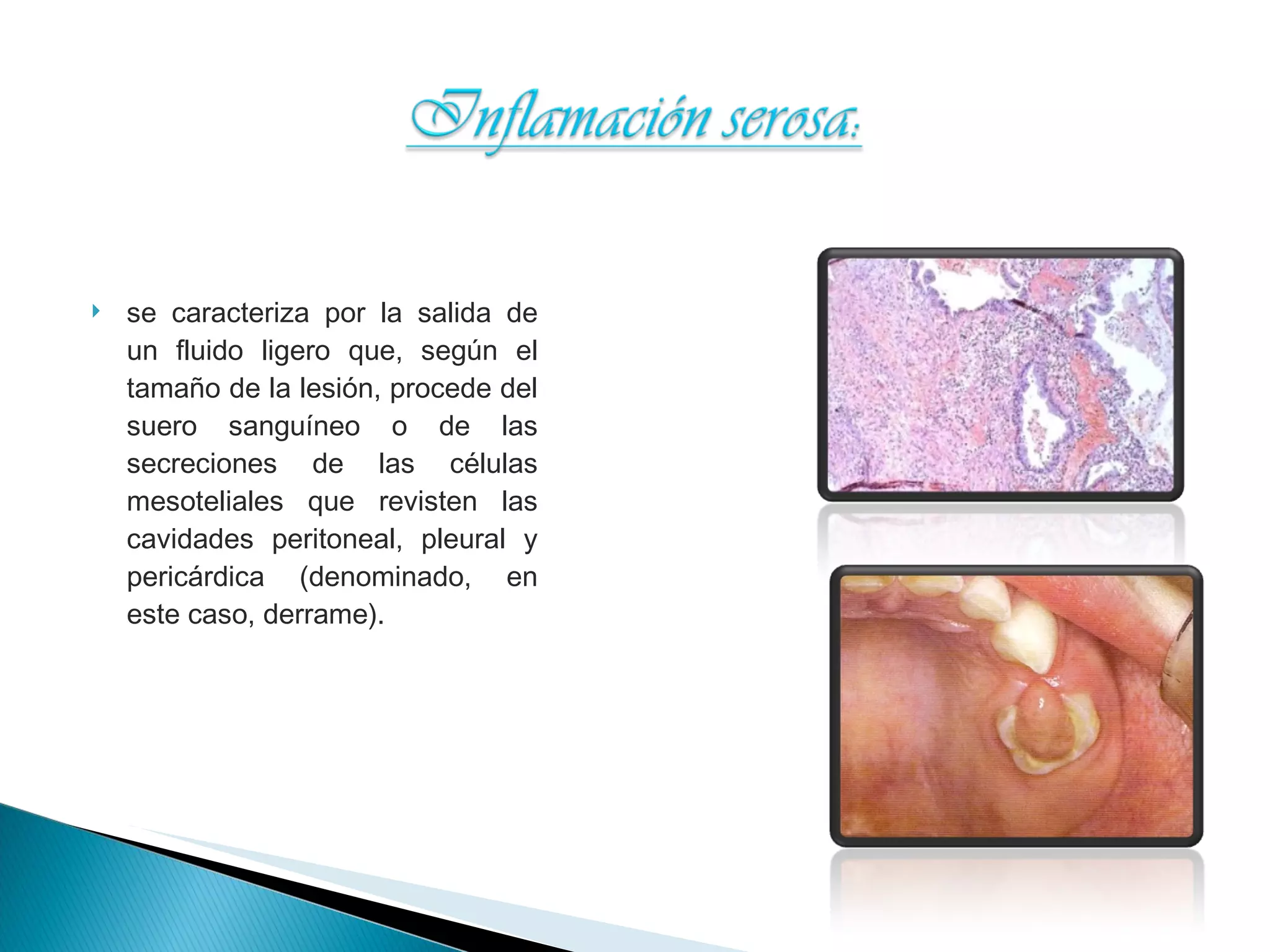 Inflamación serosa:

se caracteriza por la salida de un fluido ligero que, según el tamaño de la lesión, procede del suero sanguíneo o de las secreciones de las células mesoteliales que revisten las cavidades peritoneal, pleural y pericárdica (denominado, en este caso, derrame).